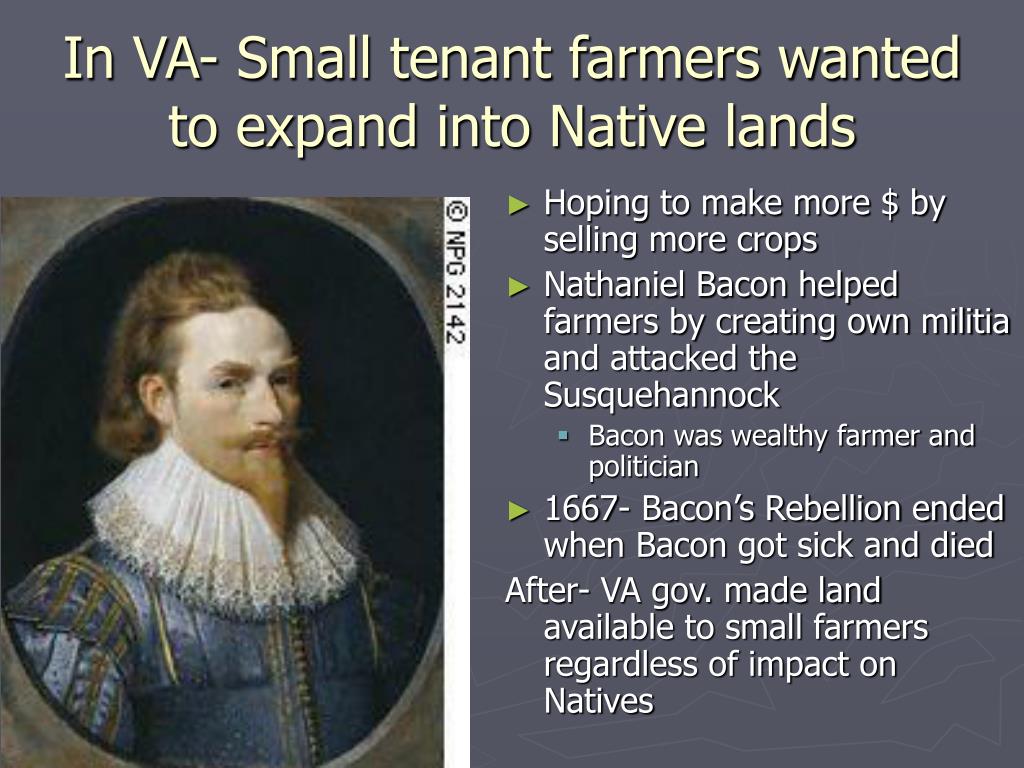 In VA- Small tenant farmers wanted to expand into Native lands

© NPG 2142

► Hoping to make more $ by selling more crops
► Nathaniel Bacon helped farmers by creating own militia and attacked the Susquehannock
  ▪ Bacon was wealthy farmer and politician
► 1667- Bacon's Rebellion ended when Bacon got sick and died

After- VA gov. made land available to small farmers regardless of impact on Natives